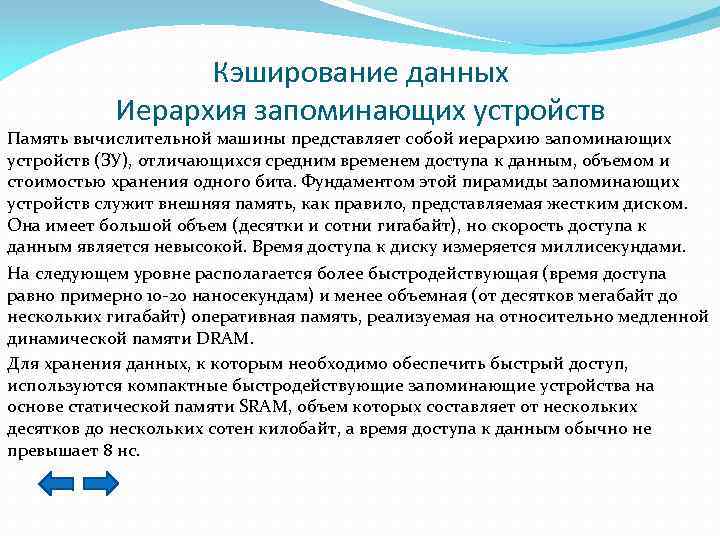 Кэширование данных
Иерархия запоминающих устройств

Память вычислительной машины представляет собой иерархию запоминающих устройств (ЗУ), отличающихся средним временем доступа к данным, объемом и стоимостью хранения одного бита. Фундаментом этой пирамиды запоминающих устройств служит внешняя память, как правило, представляемая жестким диском. Она имеет большой объем (десятки и сотни гигабайт), но скорость доступа к данным является невысокой. Время доступа к диску измеряется миллисекундами.

На следующем уровне располагается более быстродействующая (время доступа равно примерно 10-20 наносекундам) и менее объемная (от десятков мегабайт до нескольких гигабайт) оперативная память, реализуемая на относительно медленной динамической памяти DRAM.

Для хранения данных, к которым необходимо обеспечить быстрый доступ, используются компактные быстродействующие запоминающие устройства на основе статической памяти SRAM, объем которых составляет от нескольких десятков до нескольких сотен килобайт, а время доступа к данным обычно не превышает 8 нс.